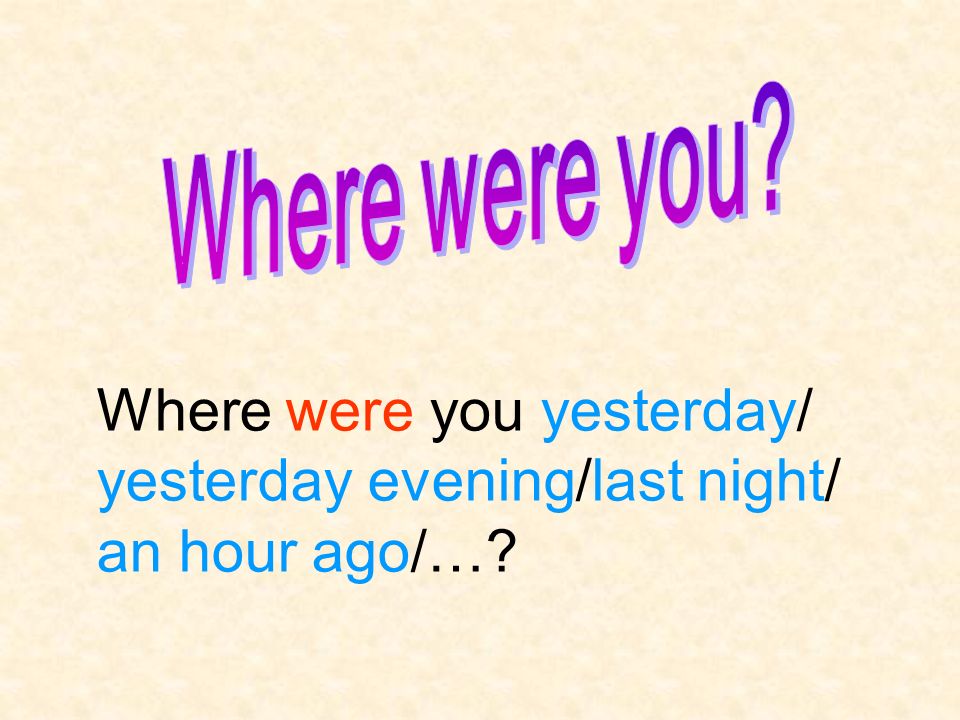 Where were you?

Where were you yesterday/ yesterday evening/last night/ an hour ago/…?